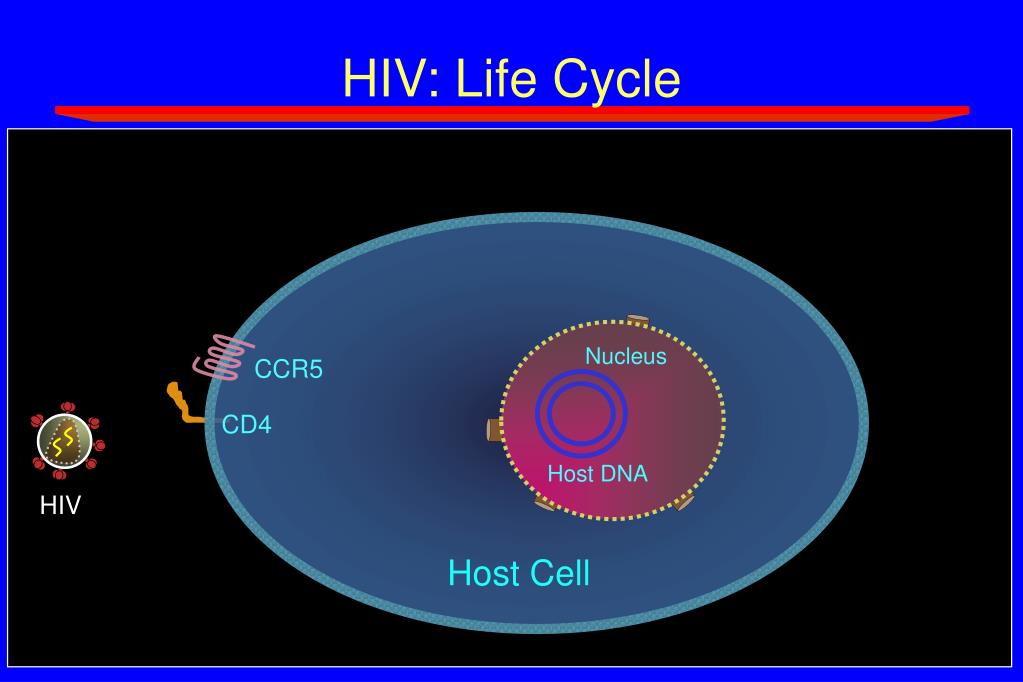 HIV: Life Cycle

CCR5

CD4

HIV

Nucleus

Host DNA

Host Cell